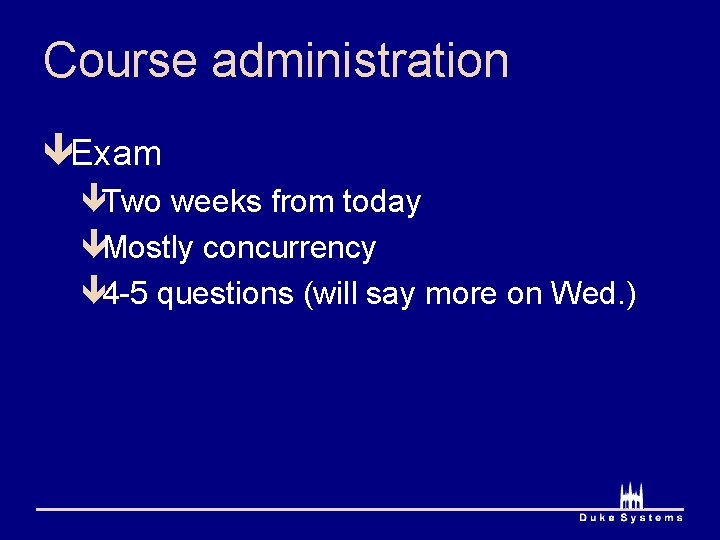 Course administration

Exam

Two weeks from today

Mostly concurrency

4-5 questions (will say more on Wed.)

Duke Systems